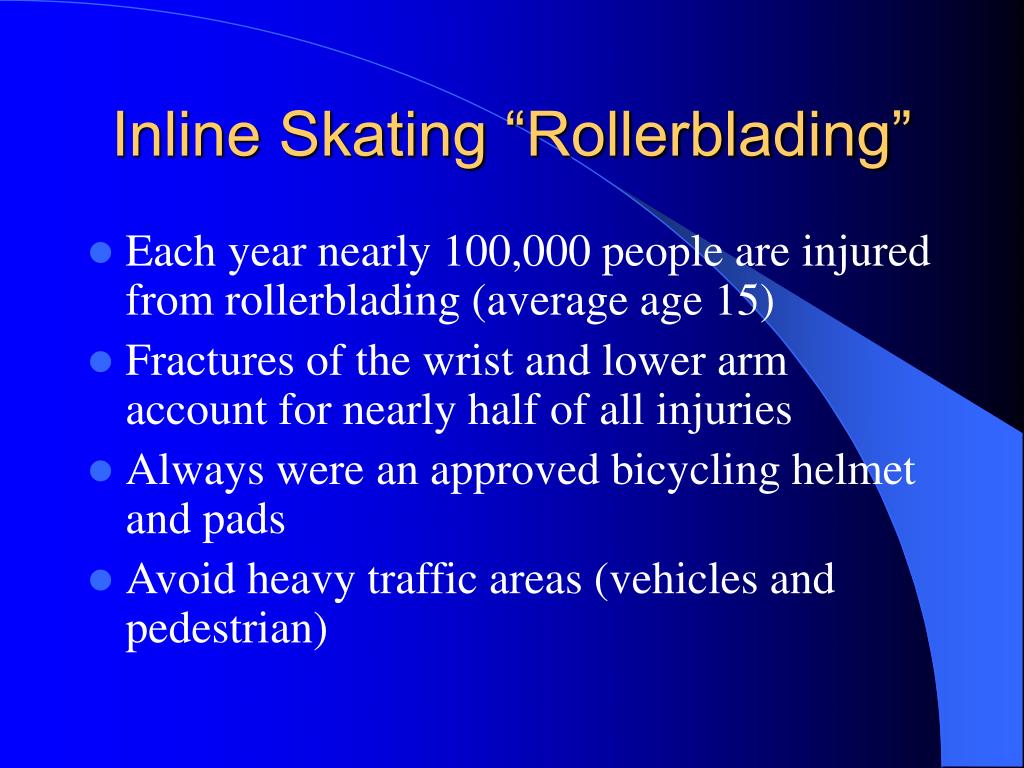 Inline Skating “Rollerblading”

- Each year nearly 100,000 people are injured from rollerblading (average age 15)
- Fractures of the wrist and lower arm account for nearly half of all injuries
- Always were an approved bicycling helmet and pads
- Avoid heavy traffic areas (vehicles and pedestrian)